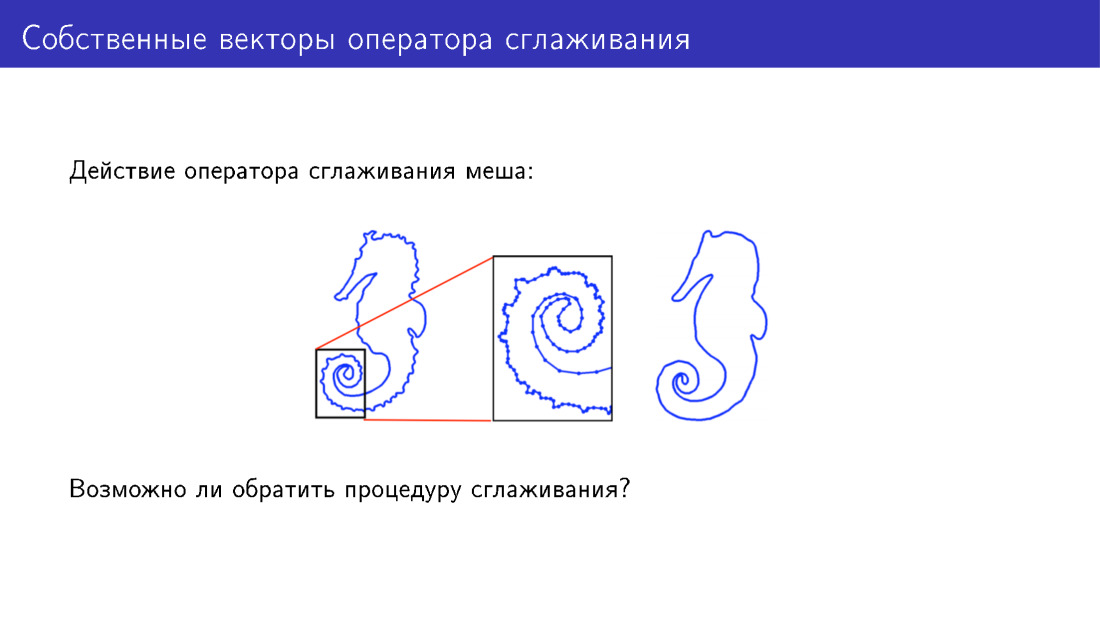 Собственные векторы оператора сглаживания

Действие оператора сглаживания меша:

Возможно ли обратить процедуру сглаживания?